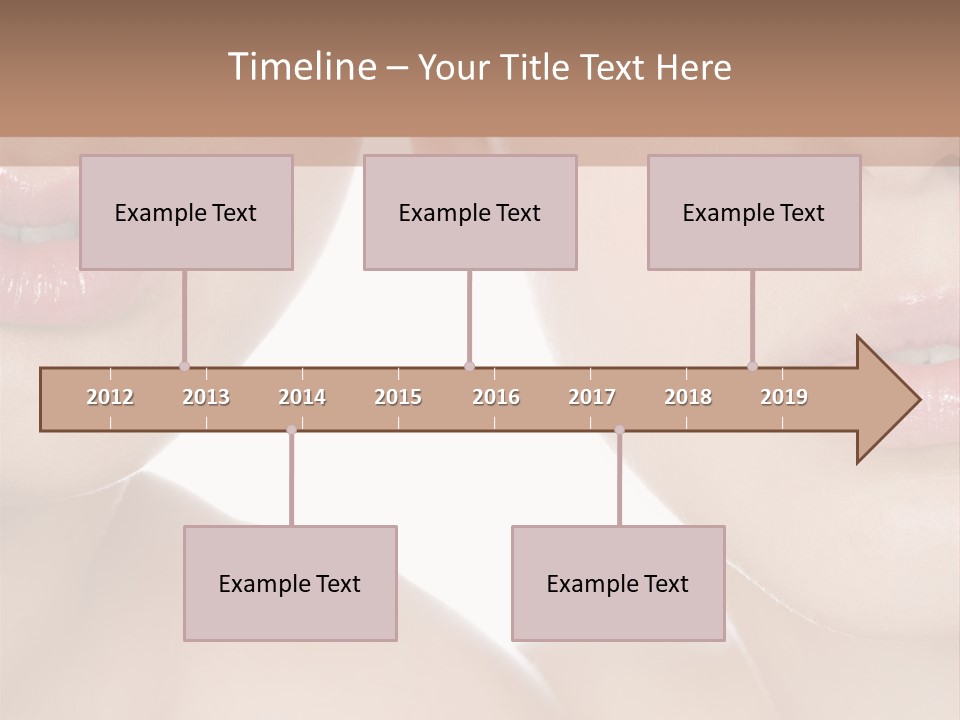 Timeline – Your Title Text Here

Example Text

Example Text

Example Text

2012 2013 2014 2015 2016 2017 2018 2019

Example Text

Example Text